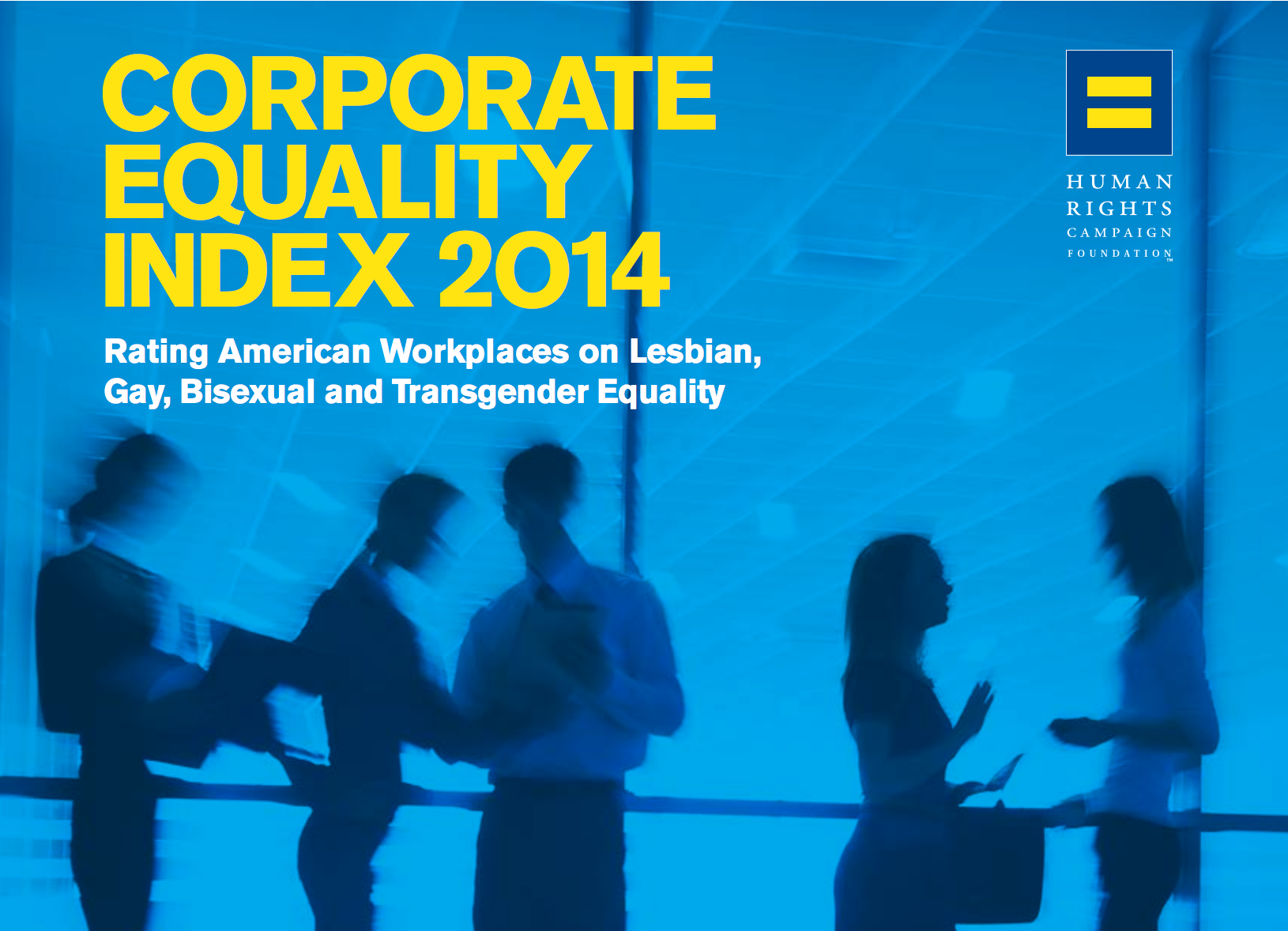 CORPORATE EQUALITY INDEX 2014

Rating American Workplaces on Lesbian, Gay, Bisexual and Transgender Equality

HUMAN RIGHTS CAMPAIGN FOUNDATION™